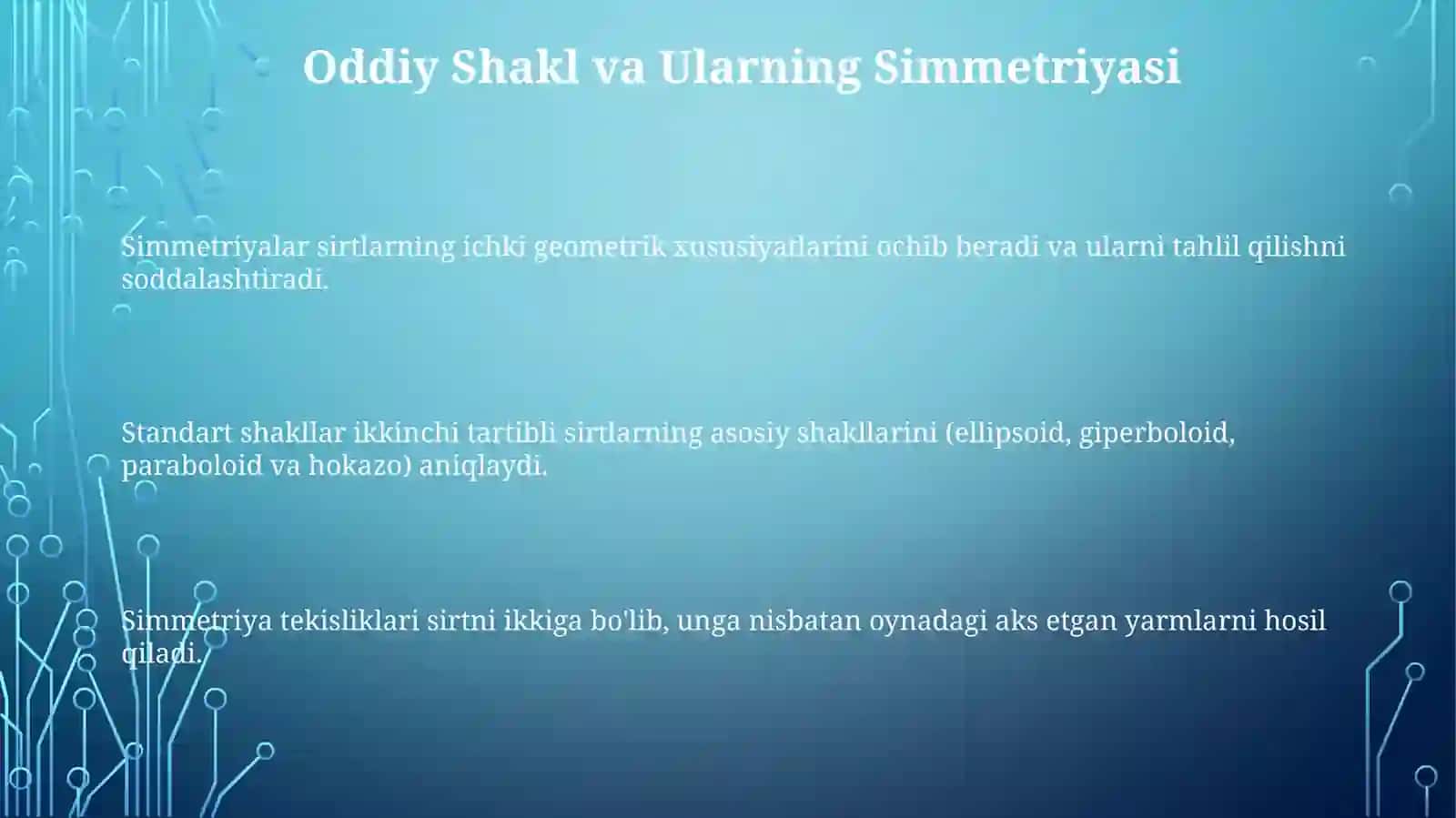 Oddiy Shakl va Ularning Simmetriyasi

Simmetriyalar sirtlarning ichki geometrik xususiyatlarini ochib beradi va ularni tahlil qilishni soddalashtiradi.

Standart shakllar ikkinchi tartibli sirtlarning asosiy shakllarini (ellipsoid, giperboloid, paraboloid va hokazo) aniqlaydi.

Simmetriya tekisliklari sirtni ikkiga bo'lib, unga nisbatan oynadagi aks etgan yarmlarni hosil qiladi.